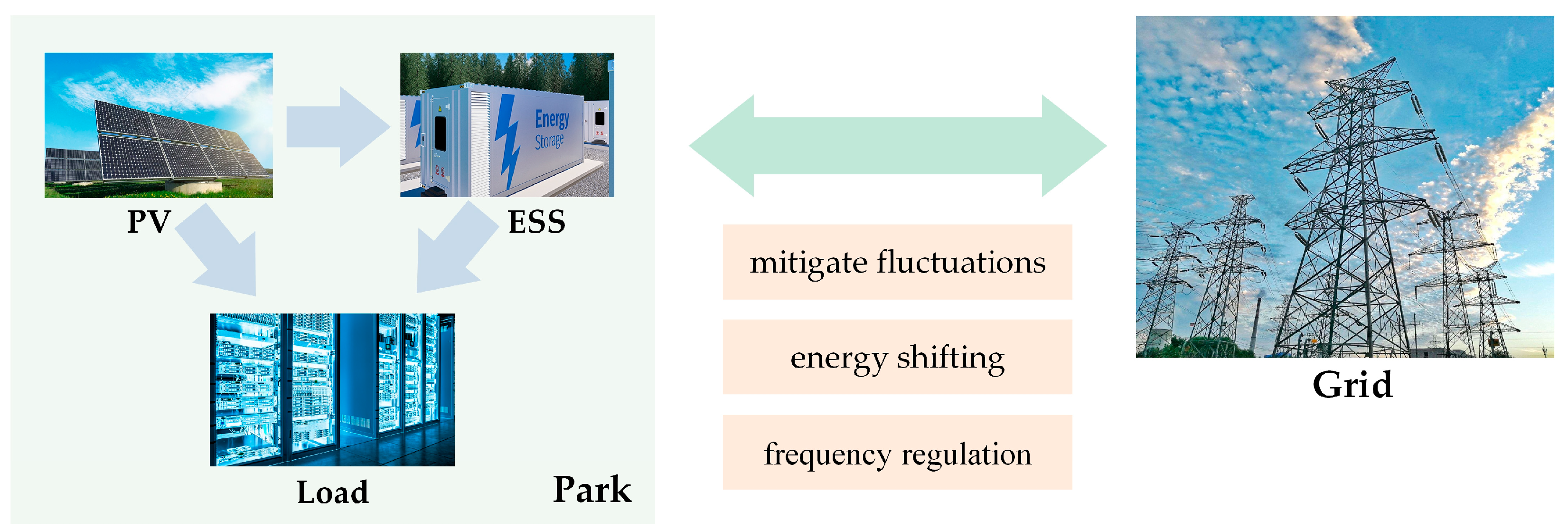 Energy Storage

PV

ESS

Load

Park

mitigate fluctuations

energy shifting

frequency regulation

Grid